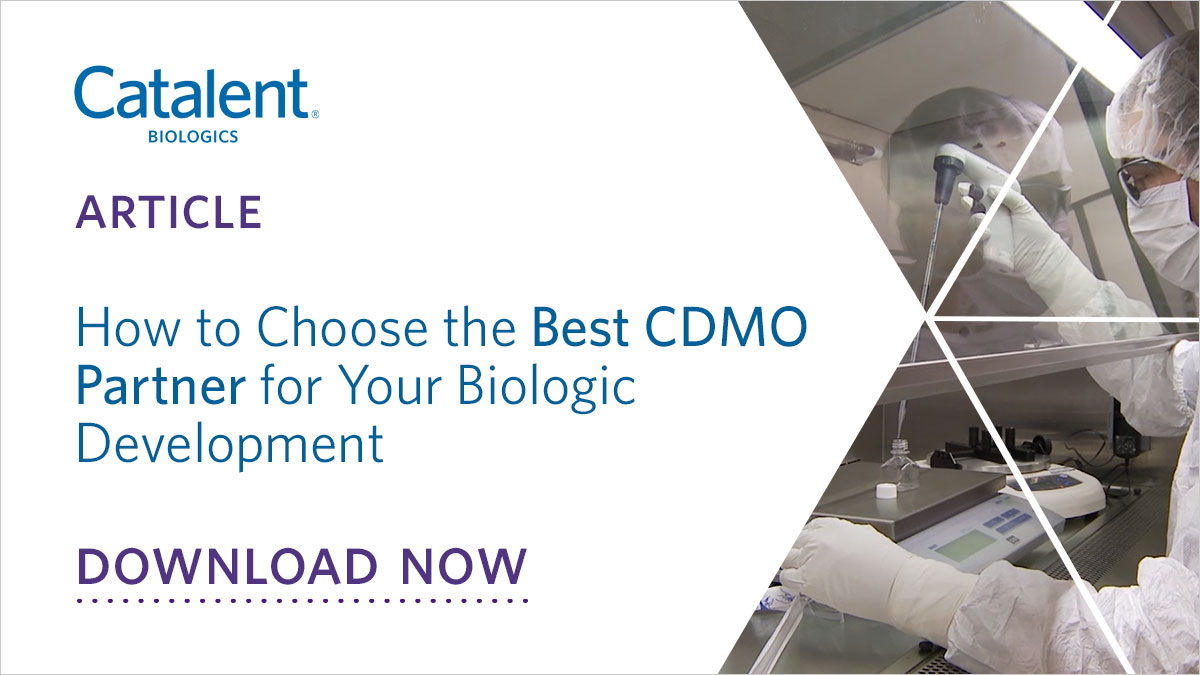 Catalent®
BIOLOGICS

ARTICLE

How to Choose the Best CDMO Partner for Your Biologic Development

DOWNLOAD NOW